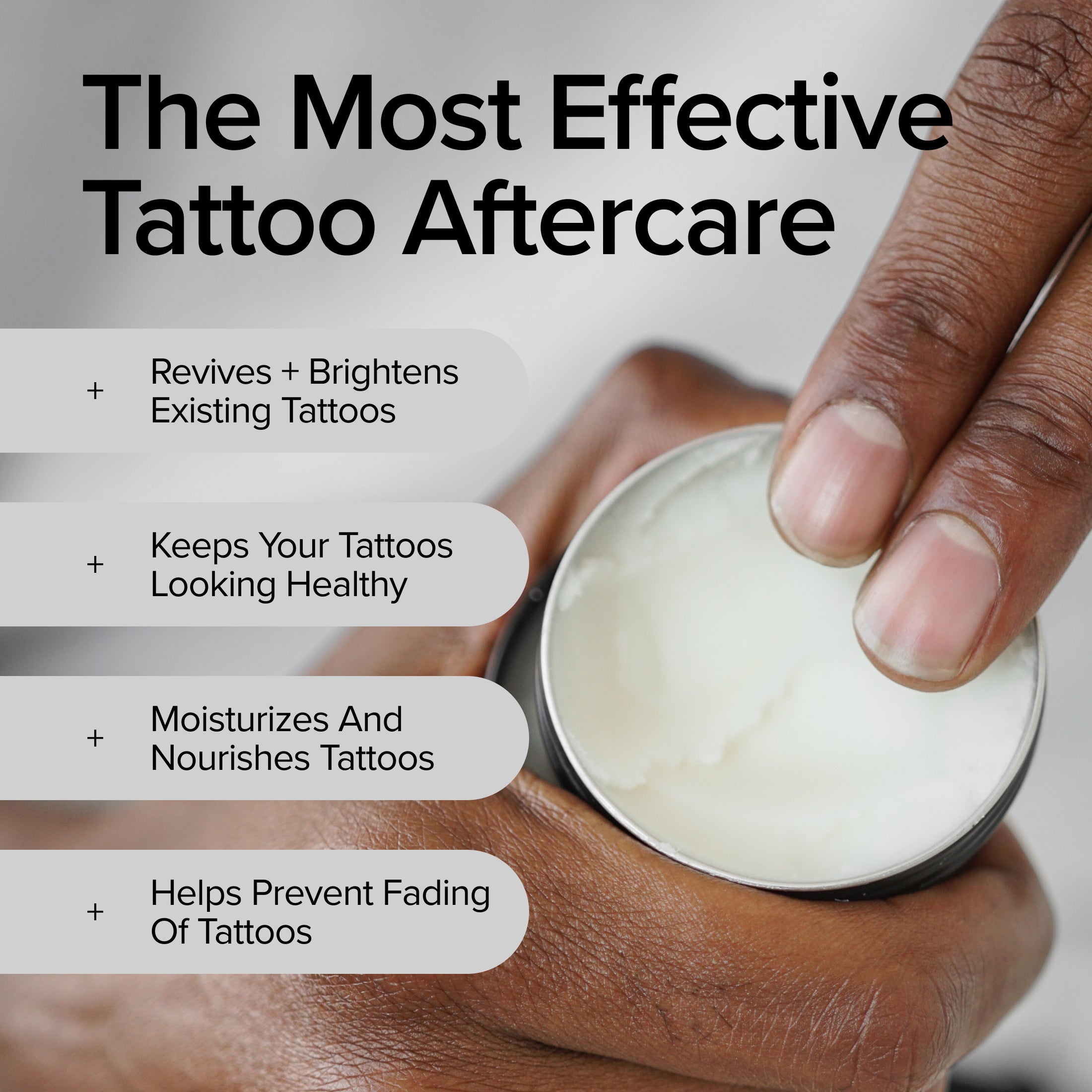 The Most Effective Tattoo Aftercare

+ Revives + Brightens Existing Tattoos

+ Keeps Your Tattoos Looking Healthy

+ Moisturizes And Nourishes Tattoos

+ Helps Prevent Fading Of Tattoos